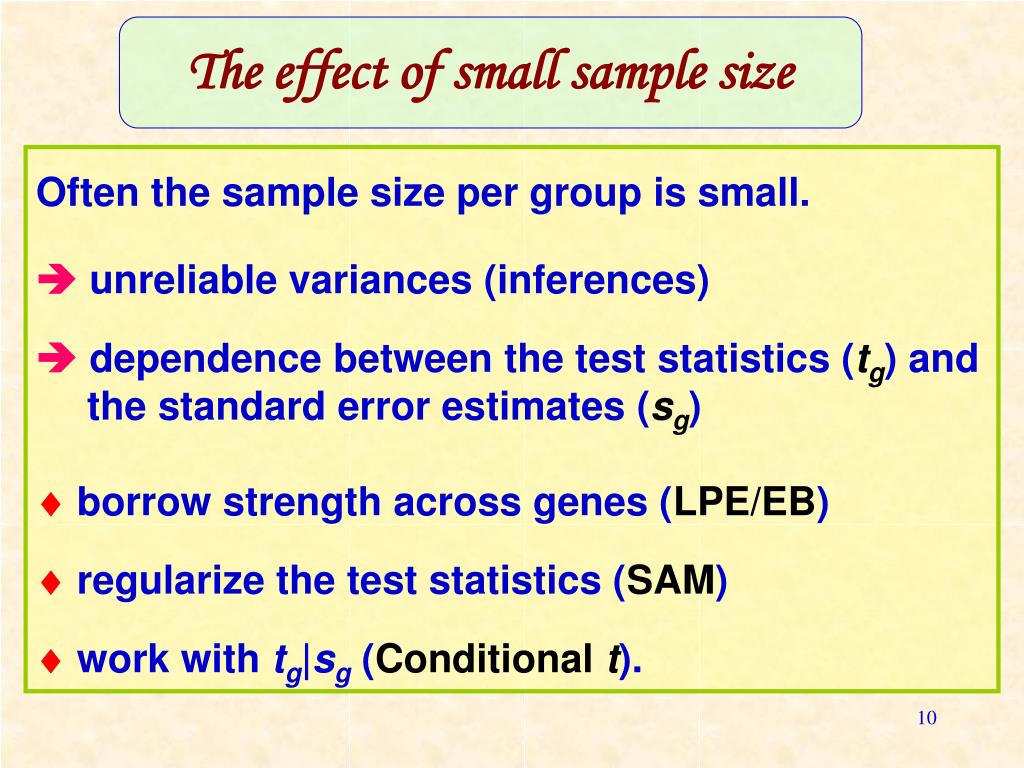 The effect of small sample size

Often the sample size per group is small.

➔ unreliable variances (inferences)

➔ dependence between the test statistics ($t_g$) and the standard error estimates ($s_g$)

♦ borrow strength across genes (LPE/EB)

♦ regularize the test statistics (SAM)

♦ work with $t_g|s_g$ (Conditional $t$).

10